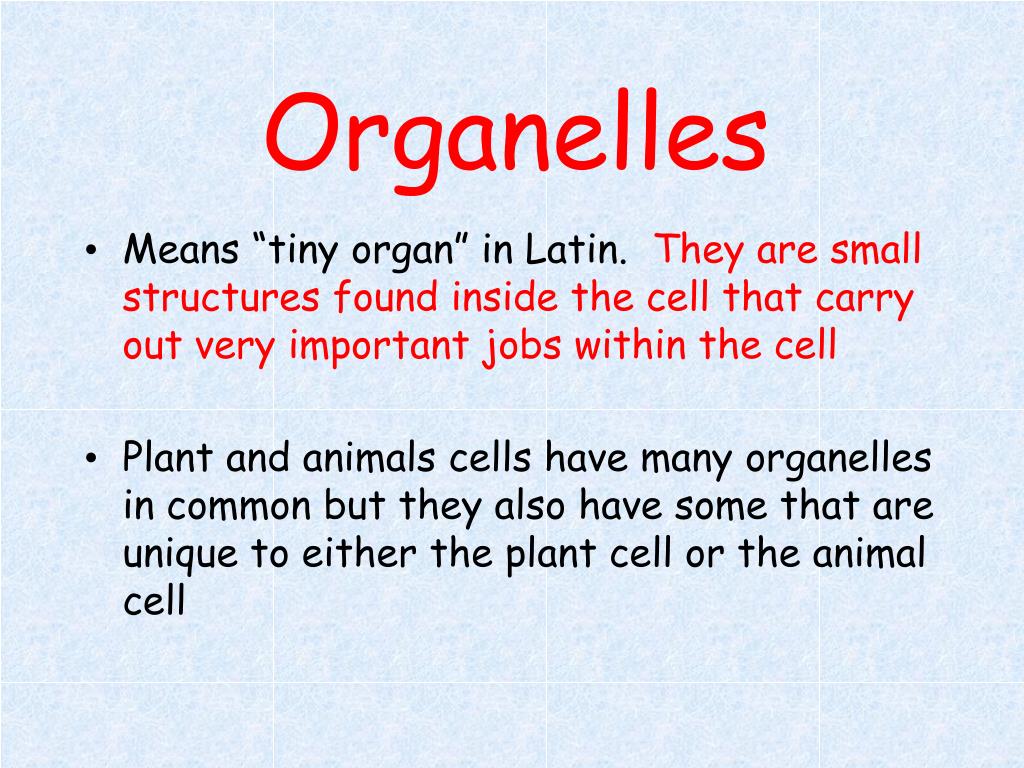 Organelles

• Means “tiny organ” in Latin. They are small structures found inside the cell that carry out very important jobs within the cell

• Plant and animals cells have many organelles in common but they also have some that are unique to either the plant cell or the animal cell